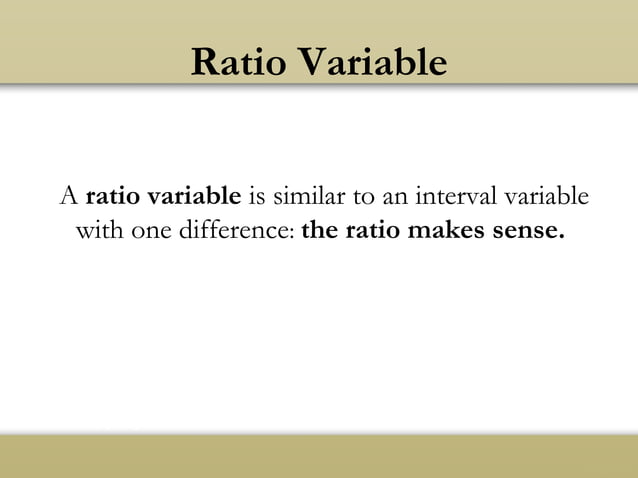 Ratio Variable

A ratio variable is similar to an interval variable with one difference: the ratio makes sense.